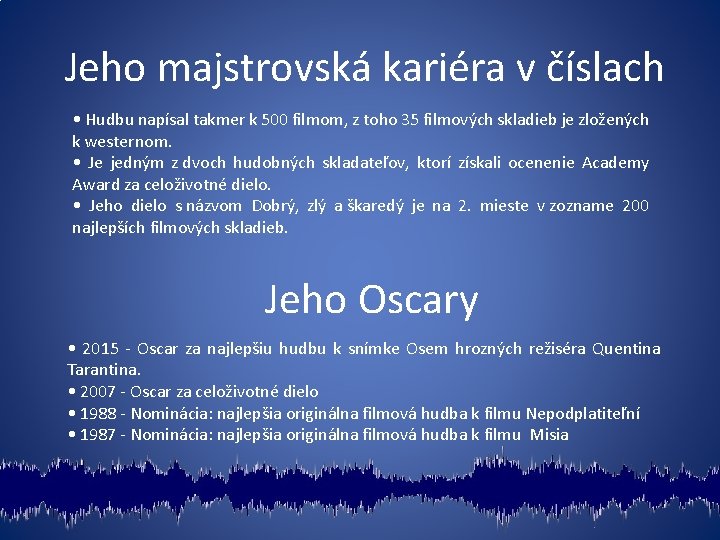 Jeho majstrovská kariéra v číslach

• Hudbu napísal takmer k 500 filmom, z toho 35 filmových skladieb je zložených k westernom.
• Je jedným z dvoch hudobných skladateľov, ktorí získali ocenenie Academy Award za celoživotné dielo.
• Jeho dielo s názvom Dobrý, zlý a škaredý je na 2. mieste v zozname 200 najlepších filmových skladieb.

Jeho Oscary

• 2015 - Oscar za najlepšiu hudbu k snímke Osem hrozných režiséra Quentina Tarantina.
• 2007 - Oscar za celoživotné dielo
• 1988 - Nominácia: najlepšia originálna filmová hudba k filmu Nepodplatiteľní
• 1987 - Nominácia: najlepšia originálna filmová hudba k filmu Misia